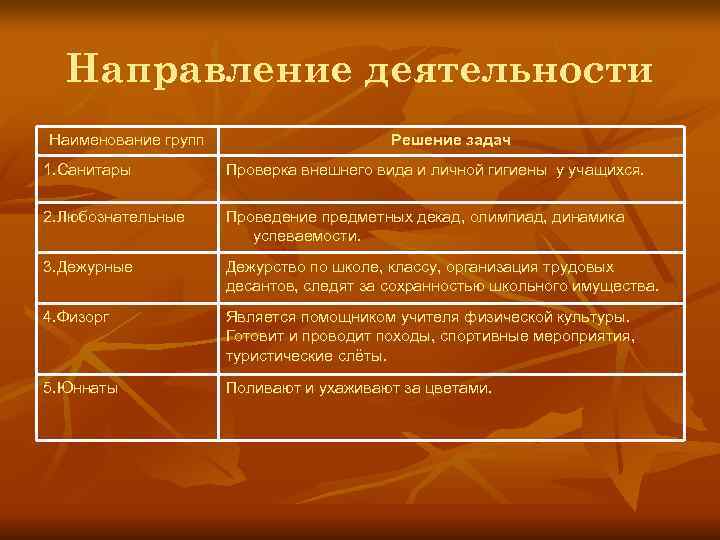 Направление деятельности

| Наименование групп | Решение задач |
|---|---|
| 1.Санитары | Проверка внешнего вида и личной гигиены у учащихся. |
| 2.Любознательные | Проведение предметных декад, олимпиад, динамика успеваемости. |
| 3.Дежурные | Дежурство по школе, классу, организация трудовых десантов, следят за сохранностью школьного имущества. |
| 4.Физорг | Является помощником учителя физической культуры. Готовит и проводит походы, спортивные мероприятия, туристические слёты. |
| 5.Юннаты | Поливают и ухаживают за цветами. |